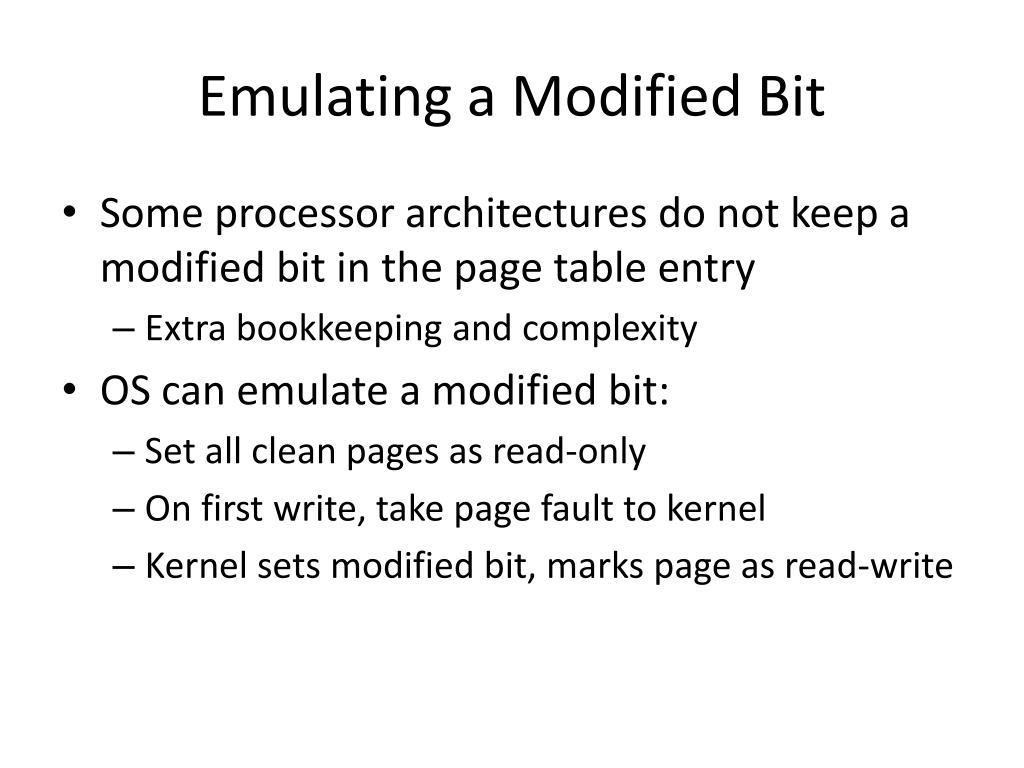 Emulating a Modified Bit

• Some processor architectures do not keep a modified bit in the page table entry
  – Extra bookkeeping and complexity
• OS can emulate a modified bit:
  – Set all clean pages as read-only
  – On first write, take page fault to kernel
  – Kernel sets modified bit, marks page as read-write